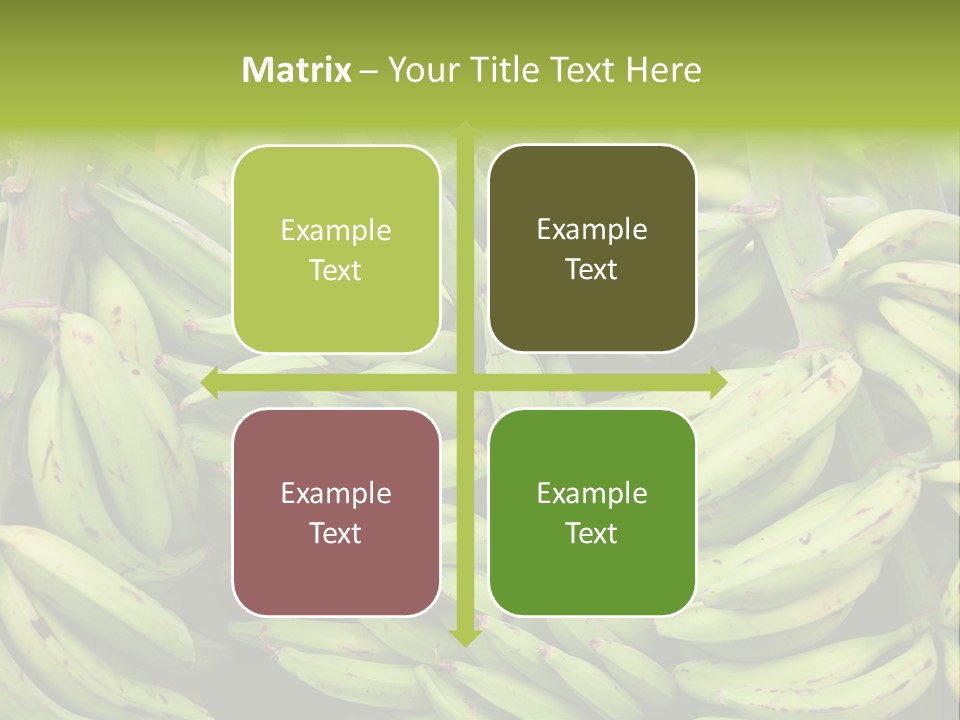 Matrix – Your Title Text Here

Example Text

Example Text

Example Text

Example Text